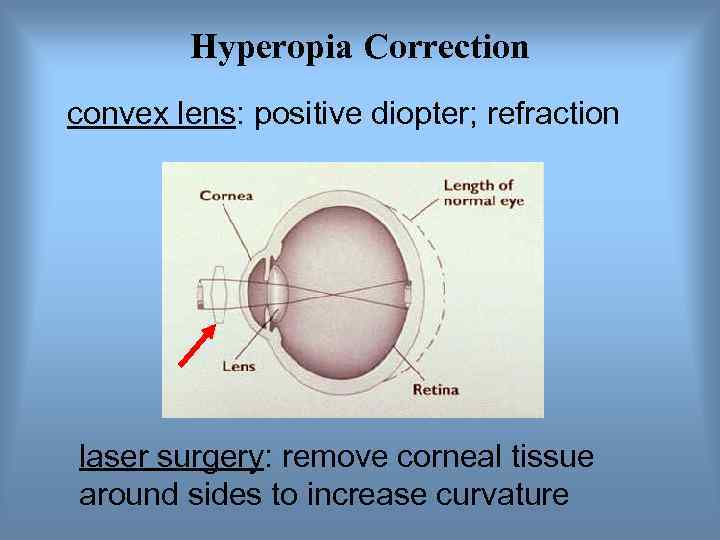 Hyperopia Correction

convex lens: positive diopter; refraction

Cornea

Length of normal eye

Lens

Retina

laser surgery: remove corneal tissue around sides to increase curvature